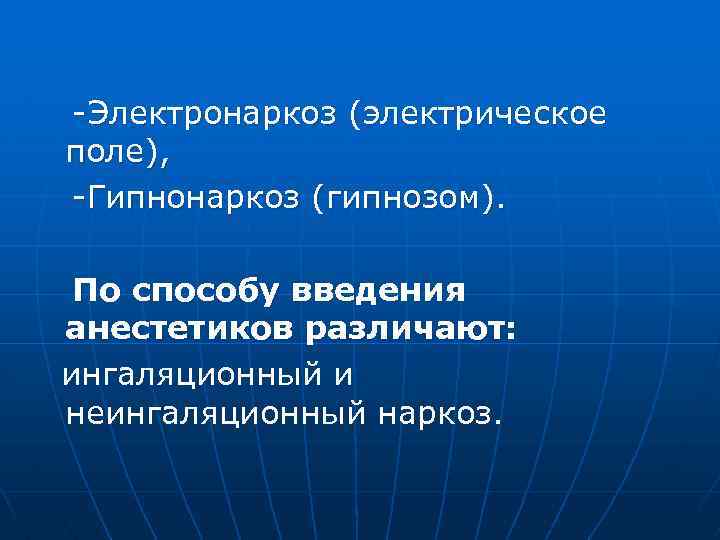 -Электронаркоз (электрическое поле),

-Гипнонаркоз (гипнозом).

По способу введения анестетиков различают:

ингаляционный и неингаляционный наркоз.